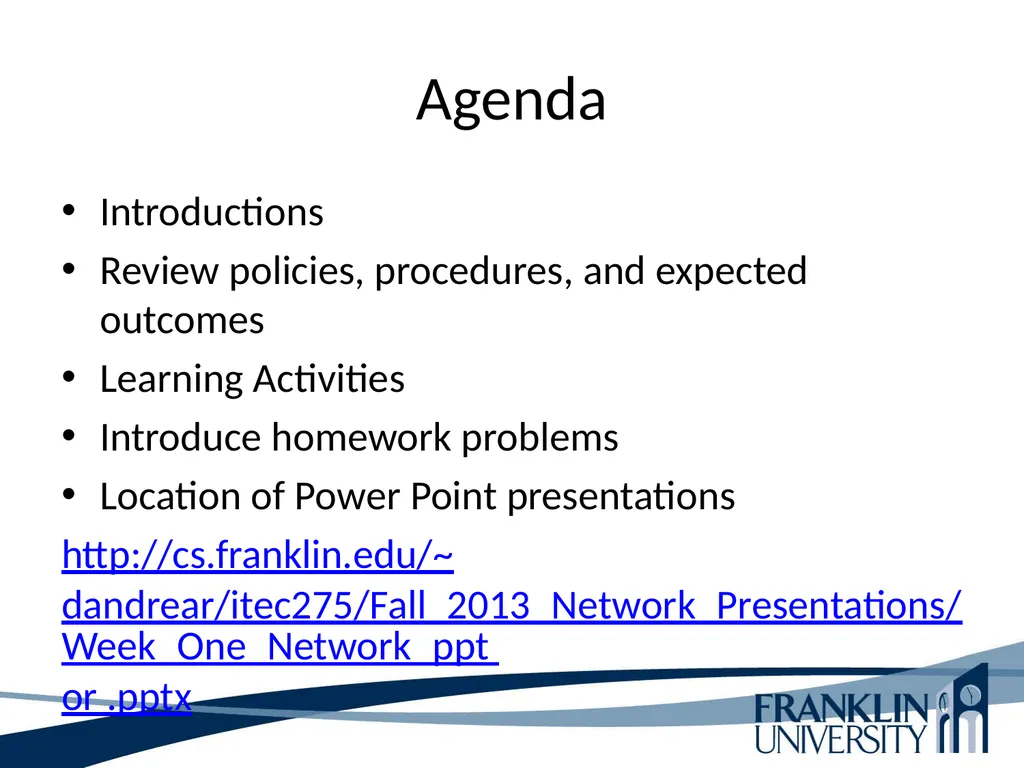 Agenda

• Introductions
• Review policies, procedures, and expected outcomes
• Learning Activities
• Introduce homework problems
• Location of Power Point presentations

http://cs.franklin.edu/~dandrear/itec275/Fall_2013_Network_Presentations/Week_One_Network_ppt or .pptx

FRANKLIN UNIVERSITY